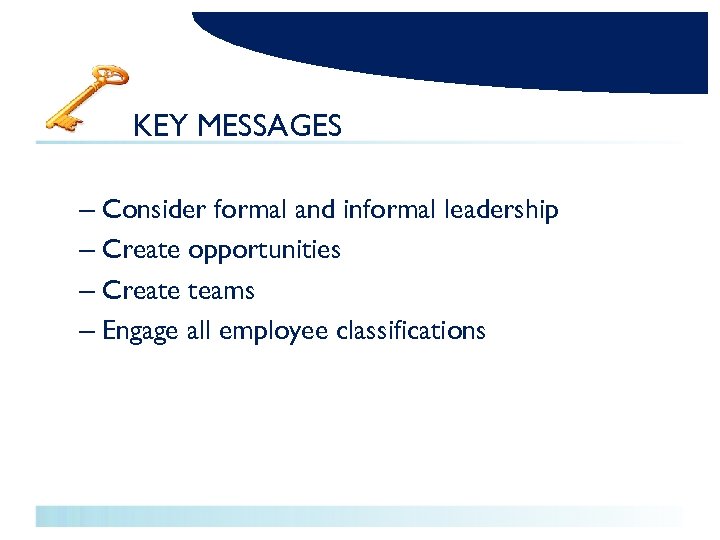 KEY MESSAGES

– Consider formal and informal leadership
– Create opportunities
– Create teams
– Engage all employee classifications